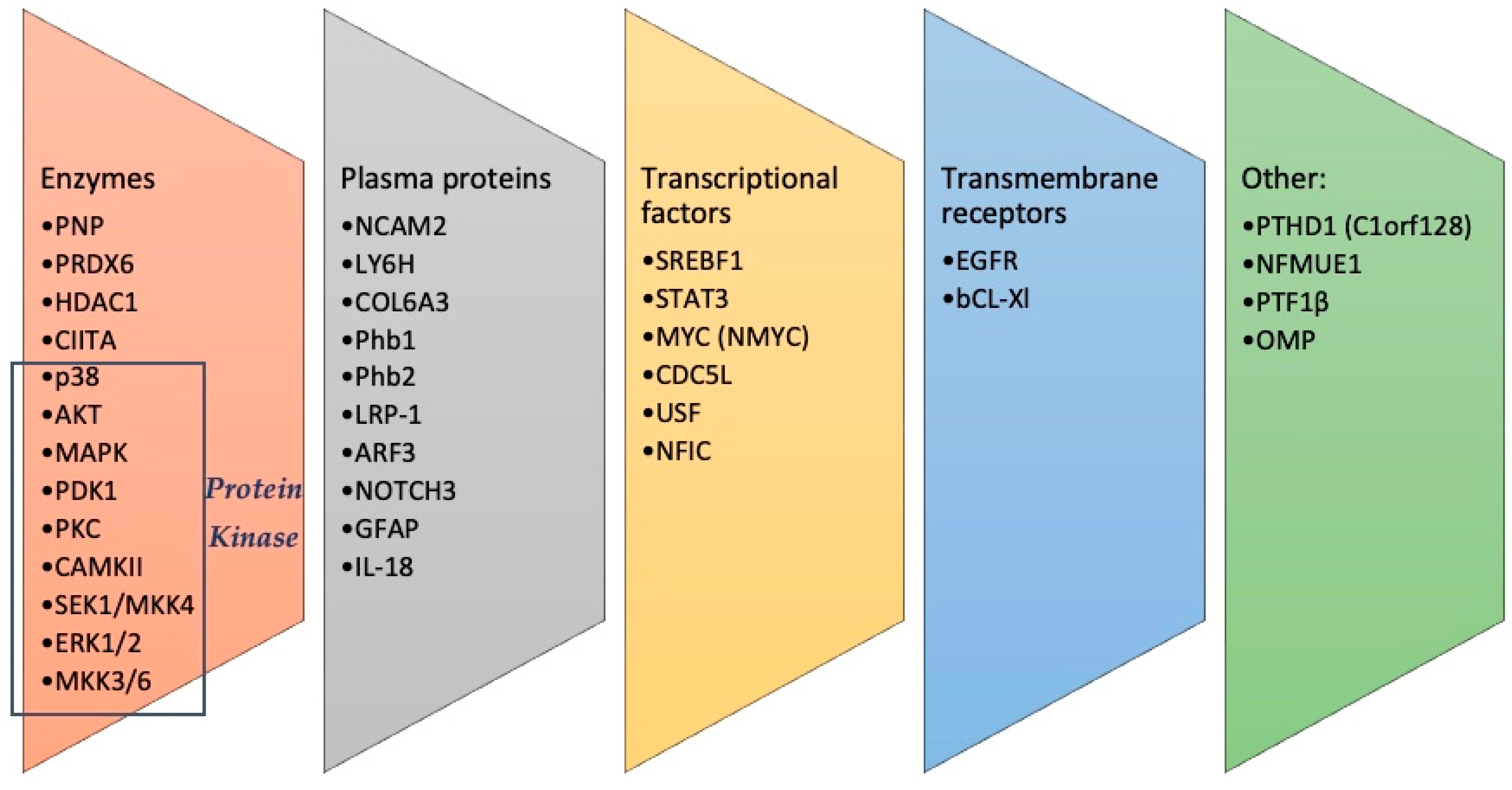 Enzymes
•PNP
•PRDX6
•HDAC1
•CIITA
•p38
•AKT
•MAPK
•PDK1
•PKC
•CAMKII
•SEK1/MKK4
•ERK1/2
•MKK3/6

Protein Kinase

Plasma proteins
•NCAM2
•LY6H
•COL6A3
•Phb1
•Phb2
•LRP-1
•ARF3
•NOTCH3
•GFAP
•IL-18

Transcriptional factors
•SREBF1
•STAT3
•MYC (NMYC)
•CDC5L
•USF
•NFIC

Transmembrane receptors
•EGFR
•bCL-Xl

Other:
•PTHD1 (C1orf128)
•NFMUE1
•PTF1β
•OMP